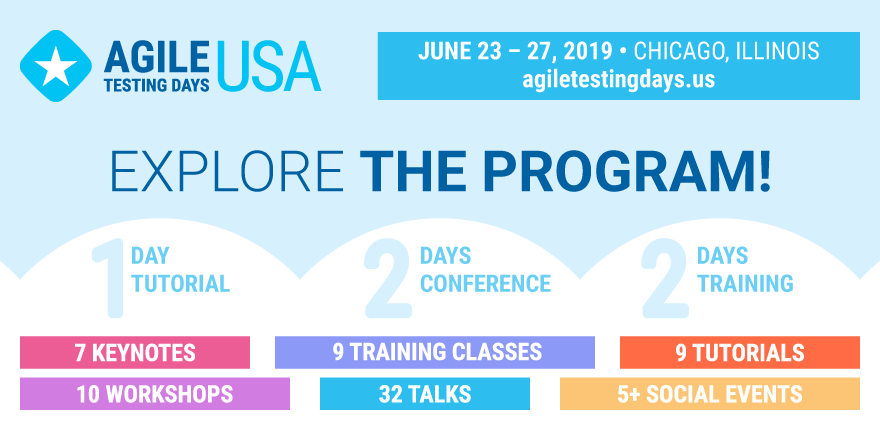 AGILE TESTING DAYS USA

JUNE 23 – 27, 2019 • CHICAGO, ILLINOIS
agiletestingdays.us

EXPLORE THE PROGRAM!

1 DAY TUTORIAL

2 DAYS CONFERENCE

2 DAYS TRAINING

7 KEYNOTES

9 TRAINING CLASSES

9 TUTORIALS

10 WORKSHOPS

32 TALKS

5+ SOCIAL EVENTS